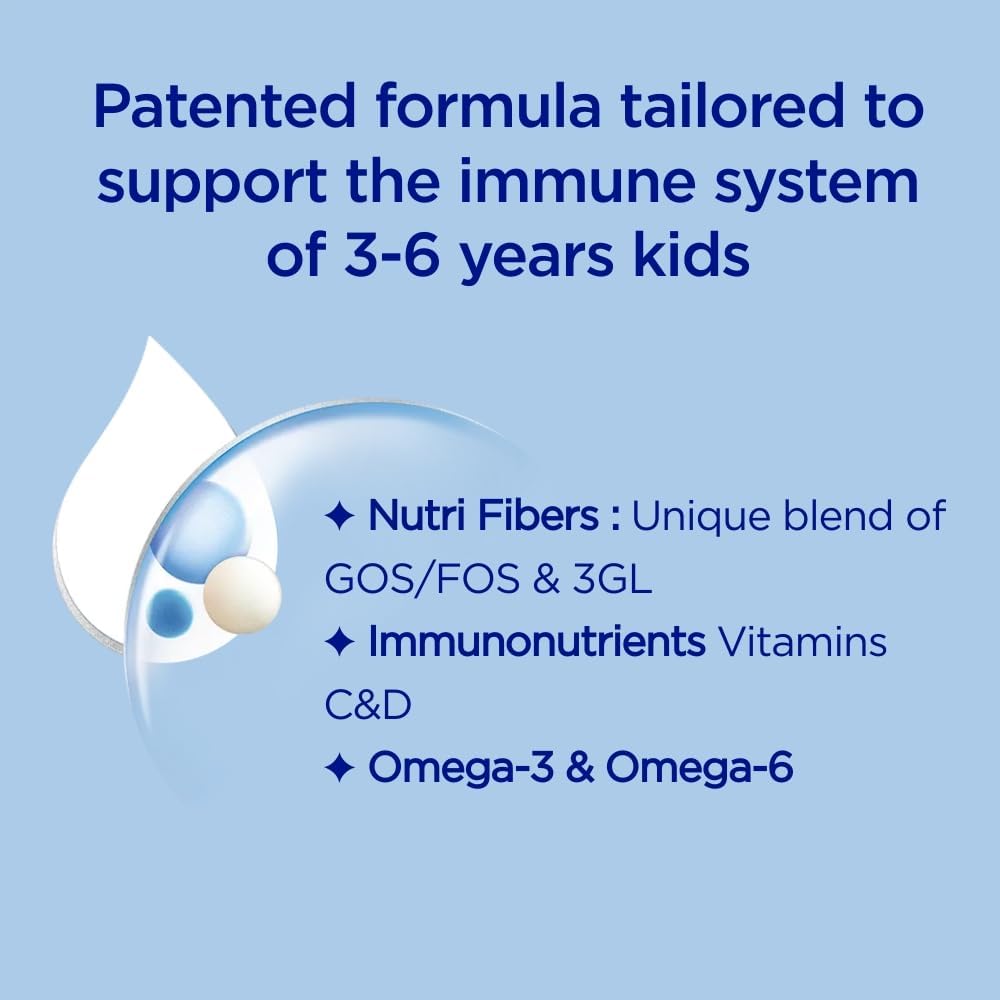 Patented formula tailored to support the immune system of 3-6 years kids

✦ Nutri Fibers : Unique blend of GOS/FOS & 3GL
✦ Immunonutrients Vitamins C&D
✦ Omega-3 & Omega-6